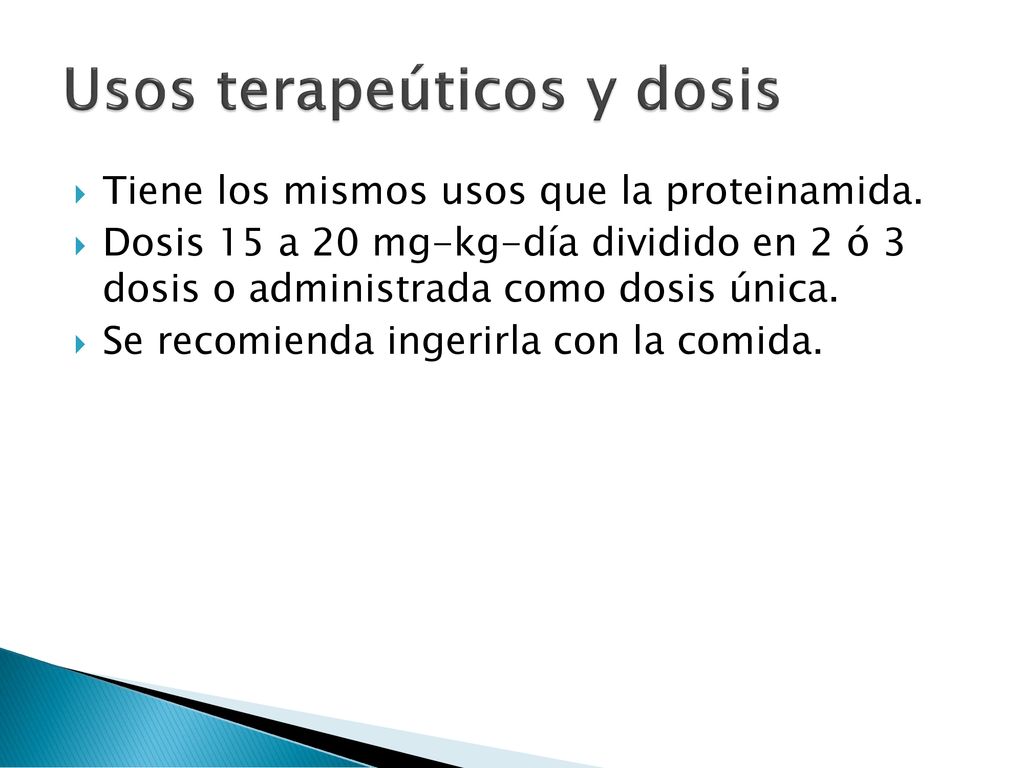 Usos terapeúticos y dosis

Tiene los mismos usos que la proteinamida.
Dosis 15 a 20 mg-kg-día dividido en 2 ó 3 dosis o administrada como dosis única.
Se recomienda ingerirla con la comida.